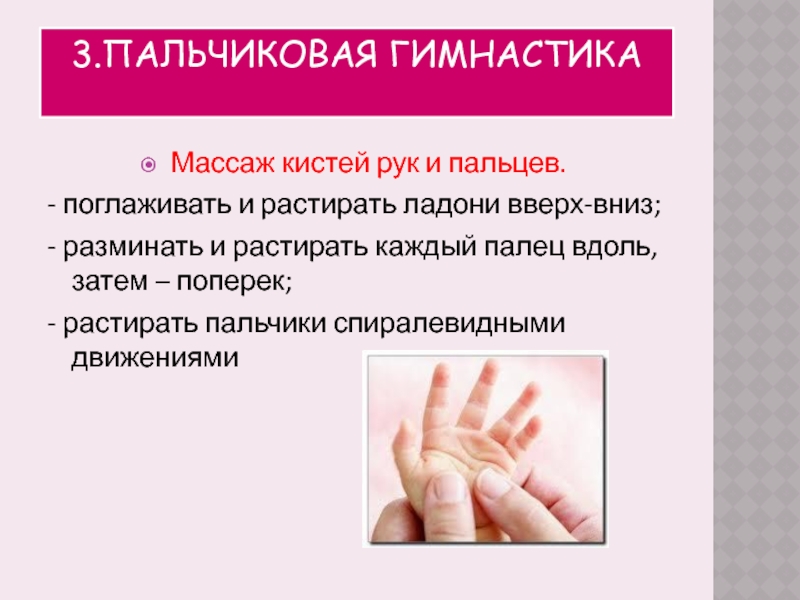 3.ПАЛЬЧИКОВАЯ ГИМНАСТИКА

Массаж кистей рук и пальцев.

- поглаживать и растирать ладони вверх-вниз;

- разминать и растирать каждый палец вдоль, затем – поперек;

- растирать пальчики спиралевидными движениями